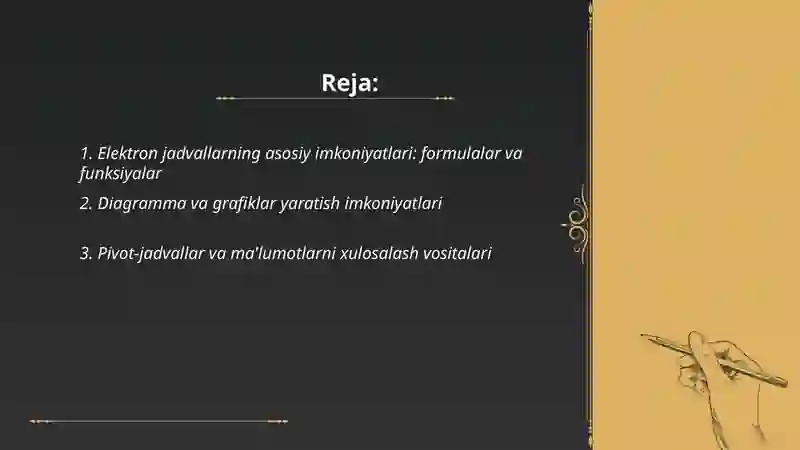 Reja:

1. Elektron jadvallarning asosiy imkoniyatlari: formulalar va funksiyalar

2. Diagramma va grafiklar yaratish imkoniyatlari

3. Pivot-jadvallar va ma'lumotlarni xulosalash vositalari